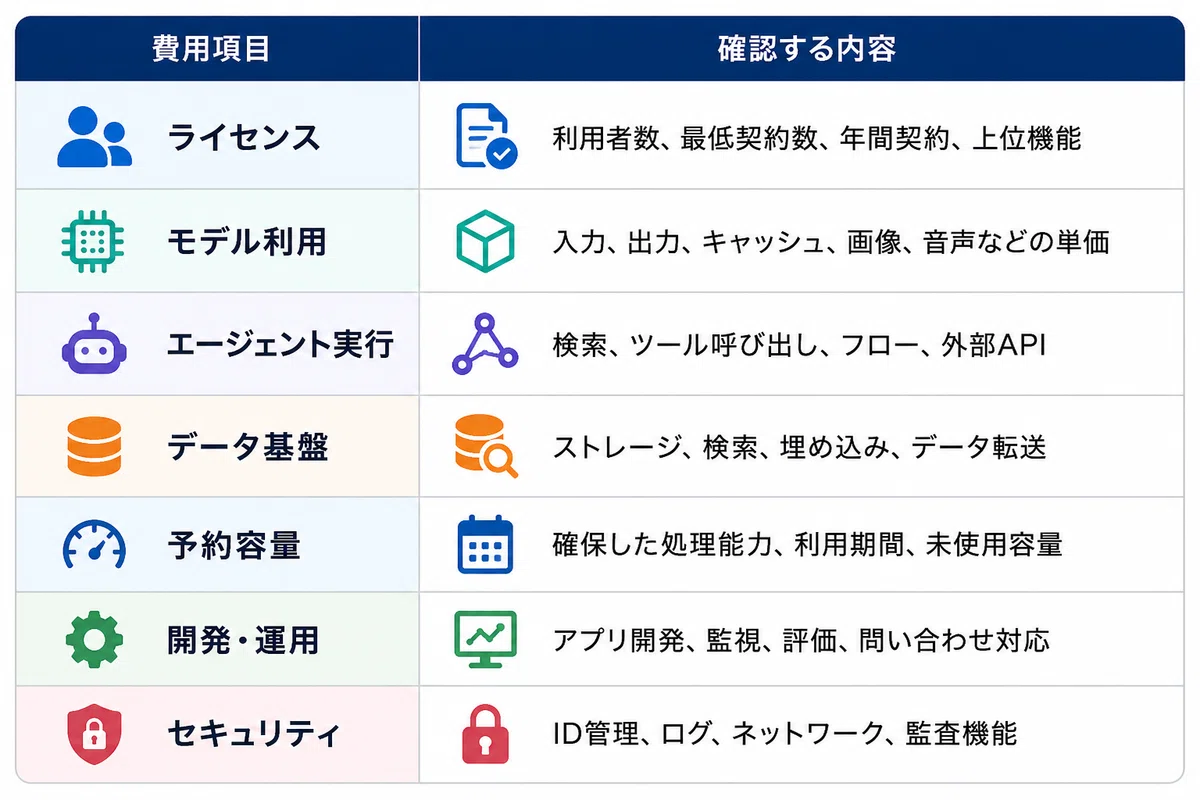 | 費用項目 | 確認する内容 |
|---|---|
| ライセンス | 利用者数、最低契約数、年間契約、上位機能 |
| モデル利用 | 入力、出力、キャッシュ、画像、音声などの単価 |
| エージェント実行 | 検索、ツール呼び出し、フロー、外部API |
| データ基盤 | ストレージ、検索、埋め込み、データ転送 |
| 予約容量 | 確保した処理能力、利用期間、未使用容量 |
| 開発・運用 | アプリ開発、監視、評価、問い合わせ対応 |
| セキュリティ | ID管理、ログ、ネットワーク、監査機能 |